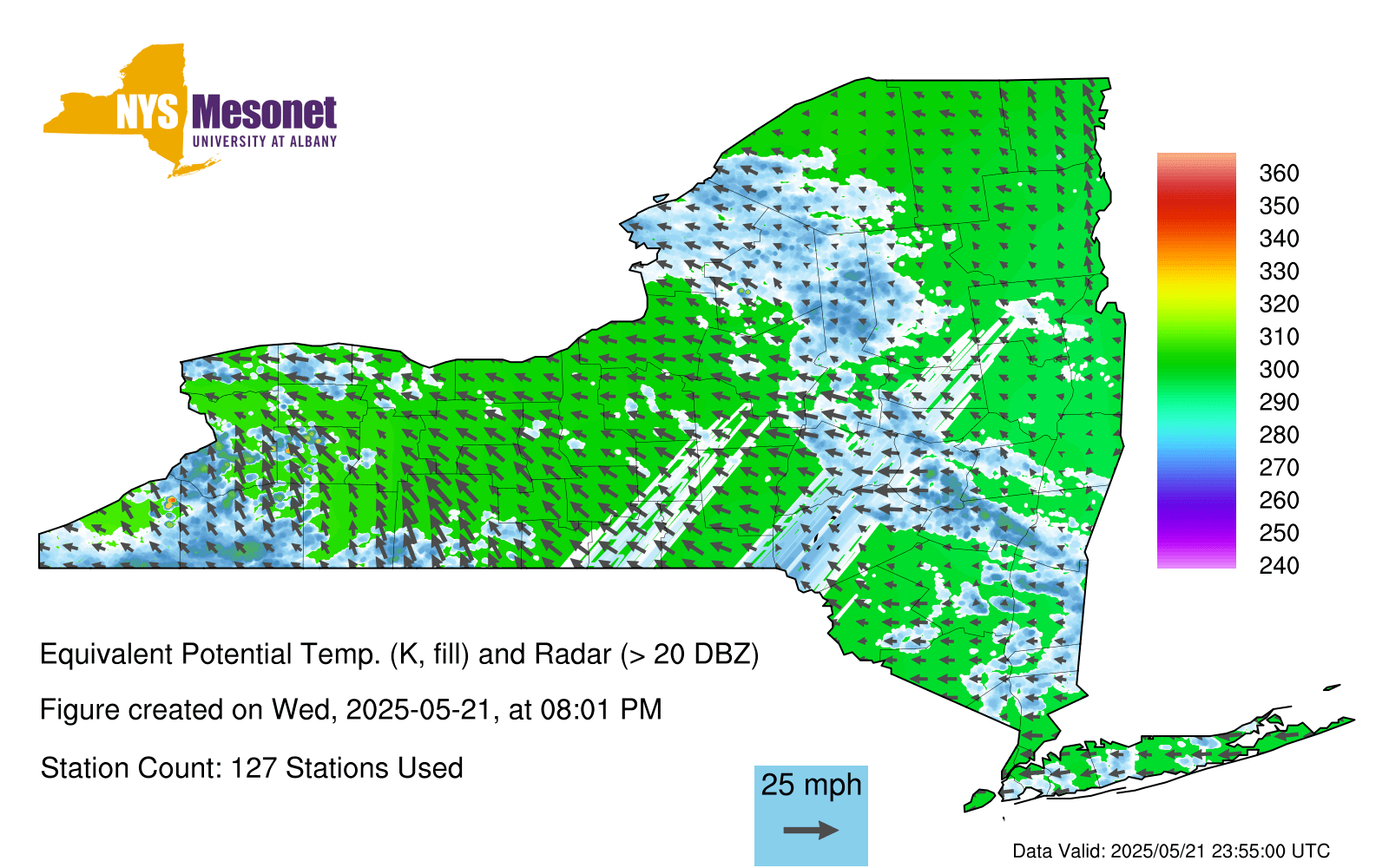 NYS Mesonet
UNIVERSITY AT ALBANY

360
350
340
330
320
310
300
290
280
270
260
250
240

Equivalent Potential Temp. (K, fill) and Radar (> 20 DBZ)

Figure created on Wed, 2025-05-21, at 08:01 PM

Station Count: 127 Stations Used

25 mph

Data Valid: 2025/05/21 23:55:00 UTC